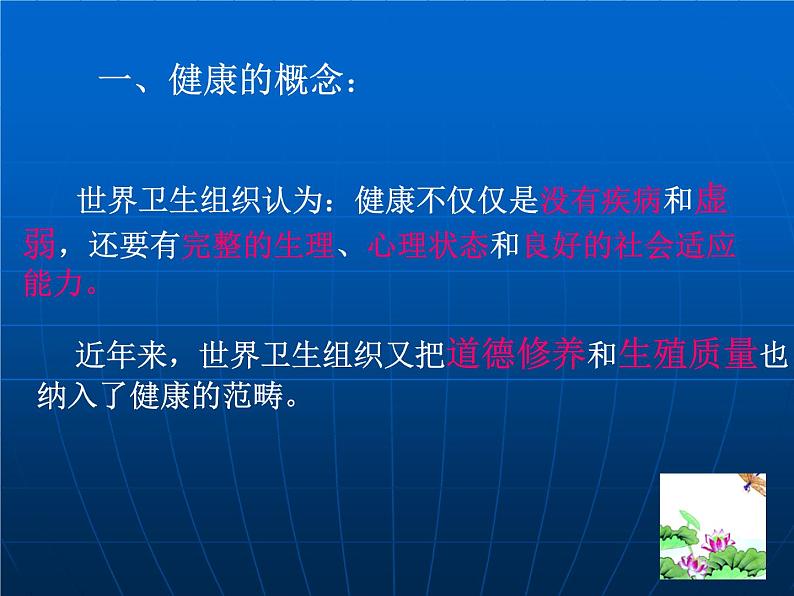 一、健康的概念：

世界卫生组织认为：健康不仅仅是没有疾病和虚弱，还要有完整的生理、心理状态和良好的社会适应能力。

近年来，世界卫生组织又把道德修养和生殖质量也纳入了健康的范畴。